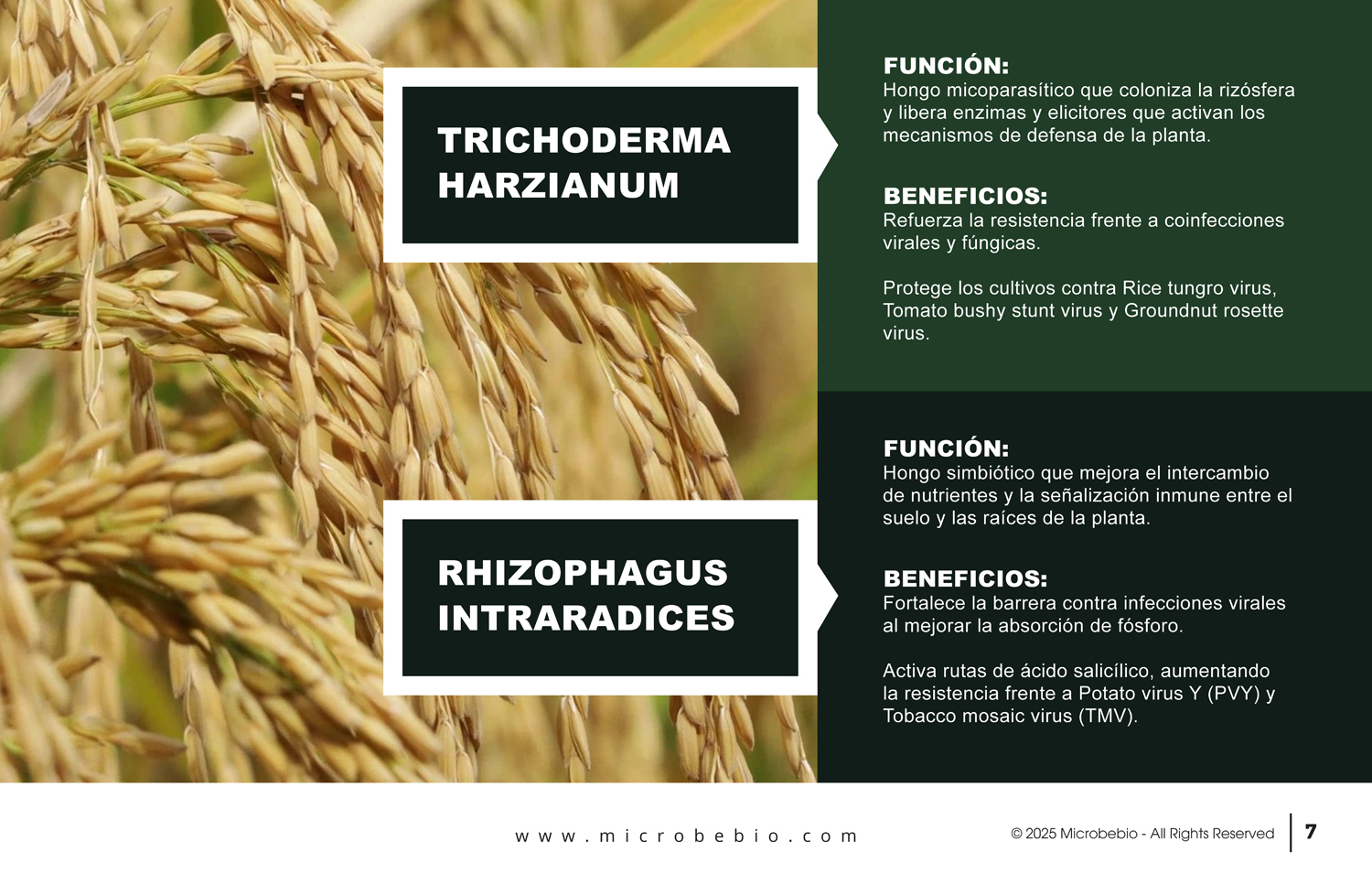 TRICHODERMA HARZIANUM

FUNCIÓN:
Hongo micoparasítico que coloniza la rizósfera y libera enzimas y elicitores que activan los mecanismos de defensa de la planta.

BENEFICIOS:
Refuerza la resistencia frente a coinfecciones virales y fúngicas.

Protege los cultivos contra Rice tungro virus, Tomato bushy stunt virus y Groundnut rosette virus.

RHIZOPHAGUS INTRARADICES

FUNCIÓN:
Hongo simbiótico que mejora el intercambio de nutrientes y la señalización inmune entre el suelo y las raíces de la planta.

BENEFICIOS:
Fortalece la barrera contra infecciones virales al mejorar la absorción de fósforo.

Activa rutas de ácido salicílico, aumentando la resistencia frente a Potato virus Y (PVY) y Tobacco mosaic virus (TMV).

www.microbebio.com

© 2025 Microbebio - All Rights Reserved

7